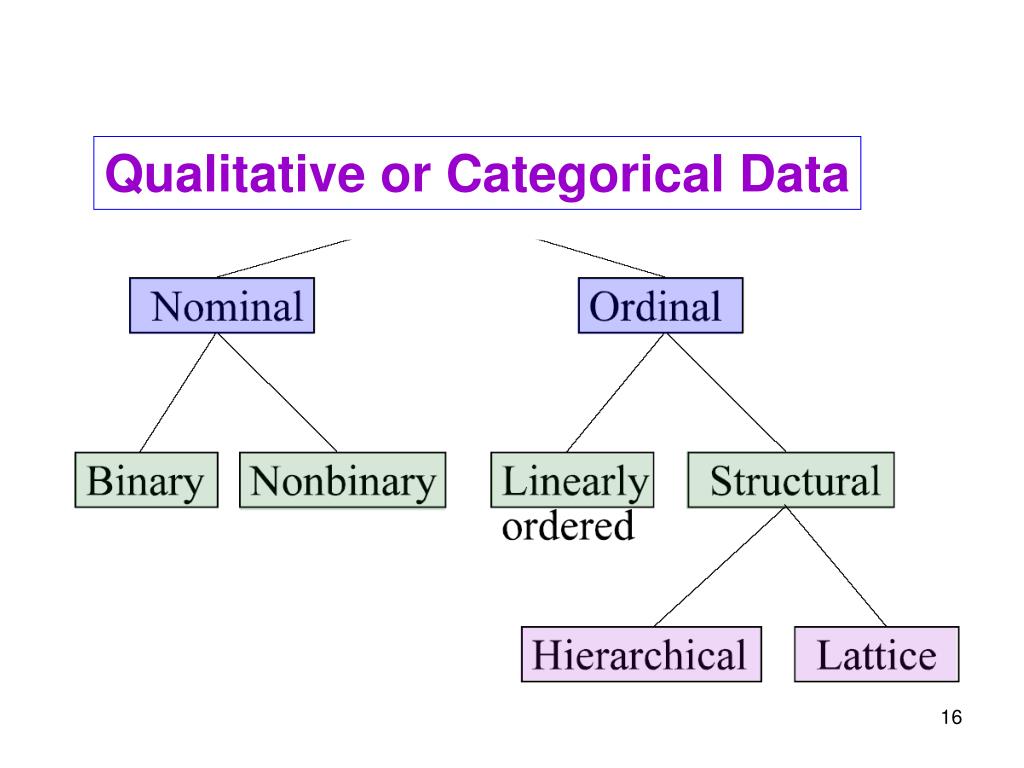 Qualitative or Categorical Data

Nominal

Ordinal

Binary

Nonbinary

Linearly ordered

Structural

Hierarchical

Lattice

16